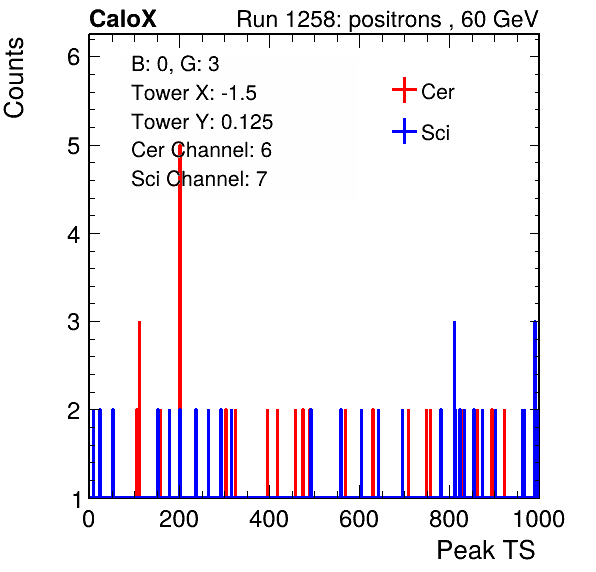 CaloX Run 1258: positrons , 60 GeV

Counts

B: 0, G: 3
Tower X: -1.5
Tower Y: 0.125
Cer Channel: 6
Sci Channel: 7

Cer
Sci

6
5
4
3
2
1

0 200 400 600 800 1000

Peak TS